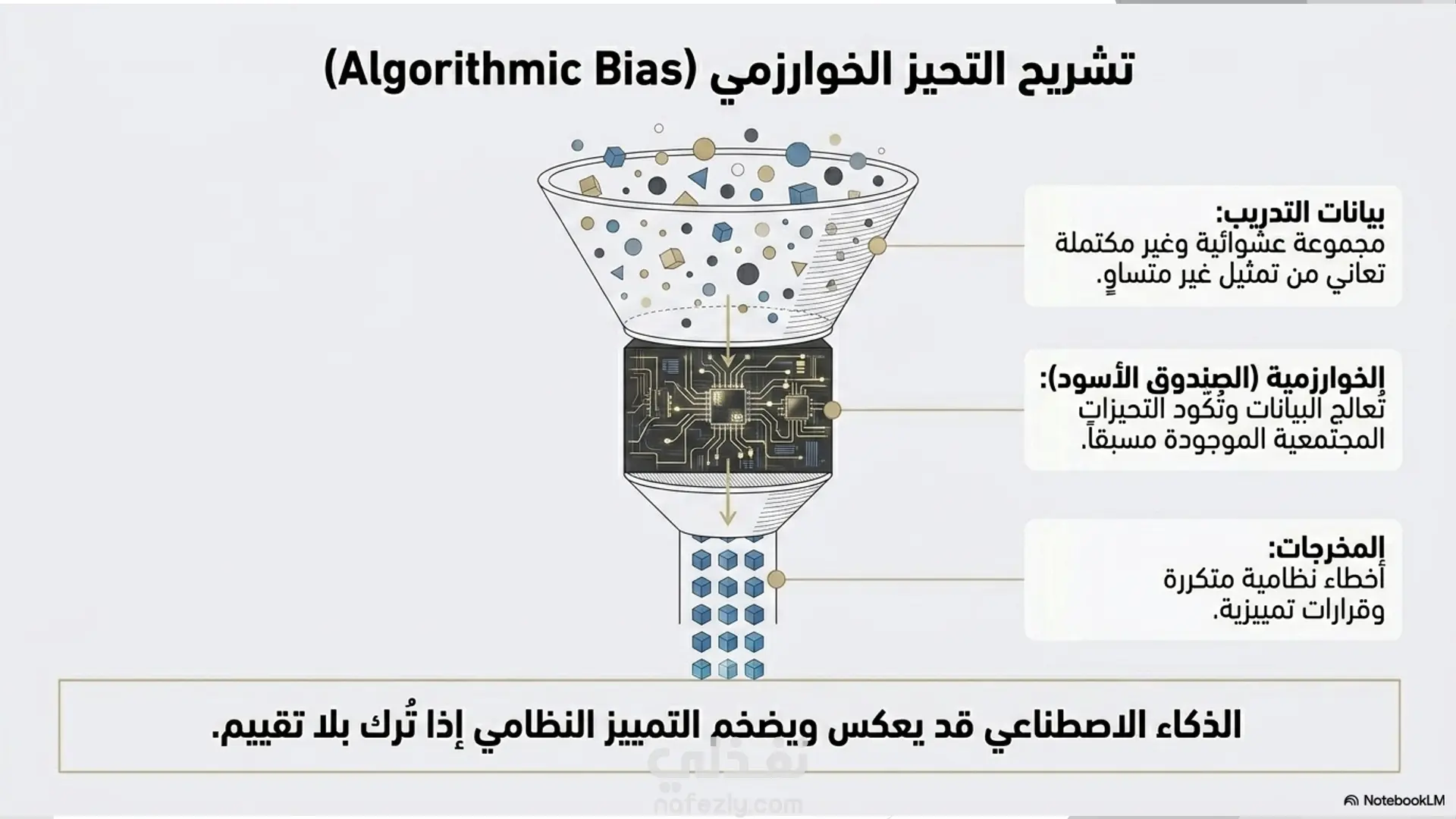 تشريح التحيز الخوارزمي (Algorithmic Bias)

بيانات التدريب:
مجموعة عشوائية وغير مكتملة تعاني من تمثيل غير متساوٍ.

الخوارزمية (الصندوق الأسود):
تُعالج البيانات وتُكود التحيزات المجتمعية الموجودة مسبقاً.

المخرجات:
أخطاء نظامية متكررة وقرارات تمييزية.

الذكاء الاصطناعي قد يعكس ويضخم التمييز النظامي إذا تُرك بلا تقييم.

نفذلي
nafezly.com

NotebookLM